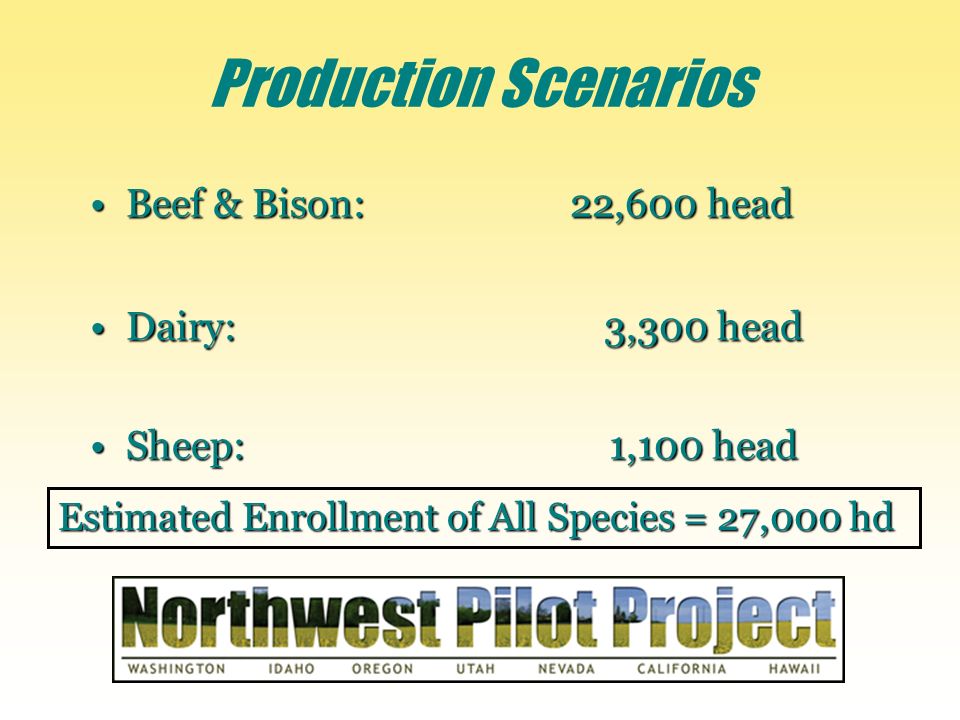 Production Scenarios

• Beef & Bison: 22,600 head

• Dairy: 3,300 head

• Sheep: 1,100 head

Estimated Enrollment of All Species = 27,000 hd

Northwest Pilot Project
WASHINGTON IDAHO OREGON UTAH NEVADA CALIFORNIA HAWAII